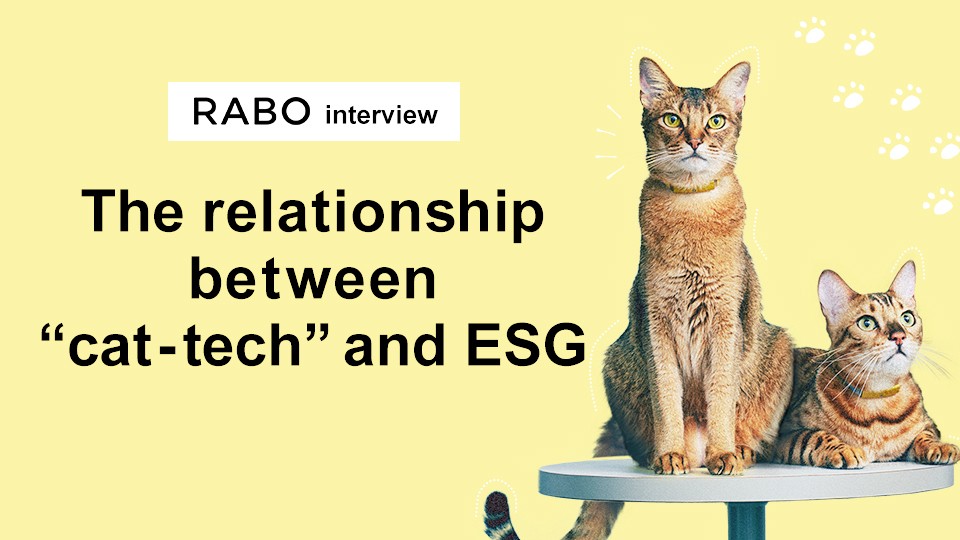 RABO interview

The relationship between “cat-tech” and ESG